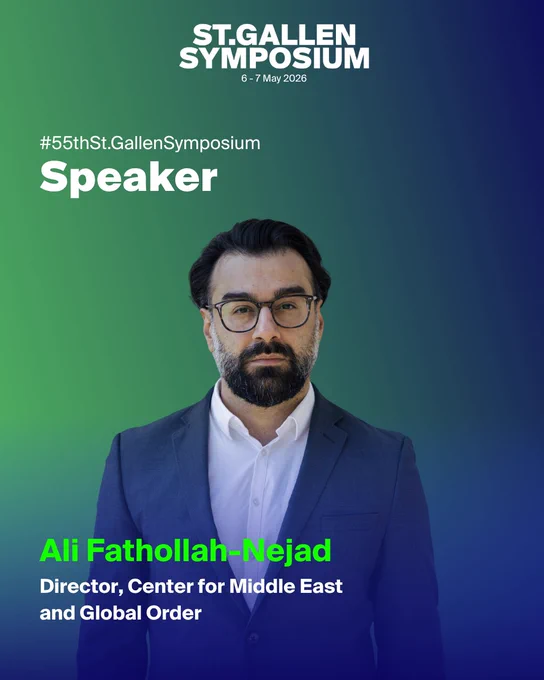 ST.GALLEN
SYMPOSIUM
6 - 7 May 2026

#55thSt.GallenSymposium
Speaker

Ali Fathollah-Nejad
Director, Center for Middle East and Global Order